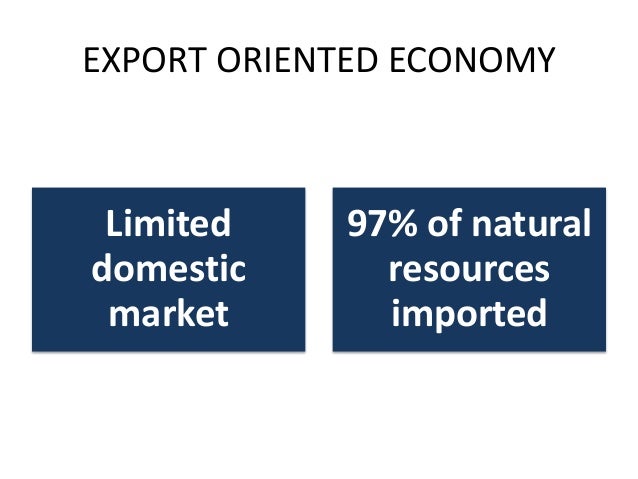 EXPORT ORIENTED ECONOMY

Limited domestic market

97% of natural resources imported